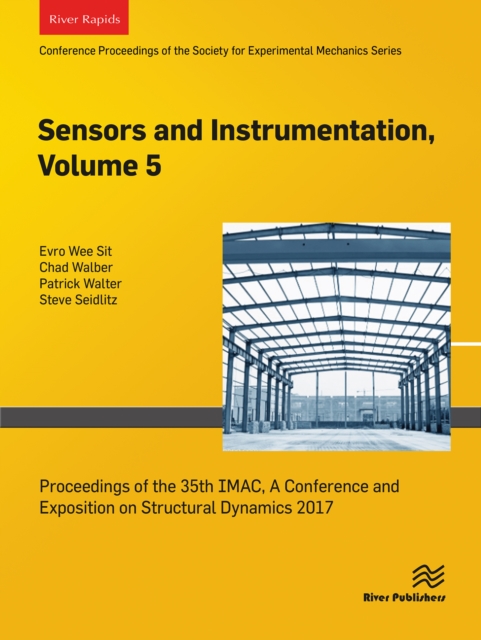 River Rapids

Conference Proceedings of the Society for Experimental Mechanics Series

Sensors and Instrumentation, Volume 5

Evro Wee Sit
Chad Walber
Patrick Walter
Steve Seidlitz

Proceedings of the 35th IMAC, A Conference and Exposition on Structural Dynamics 2017

River Publishers